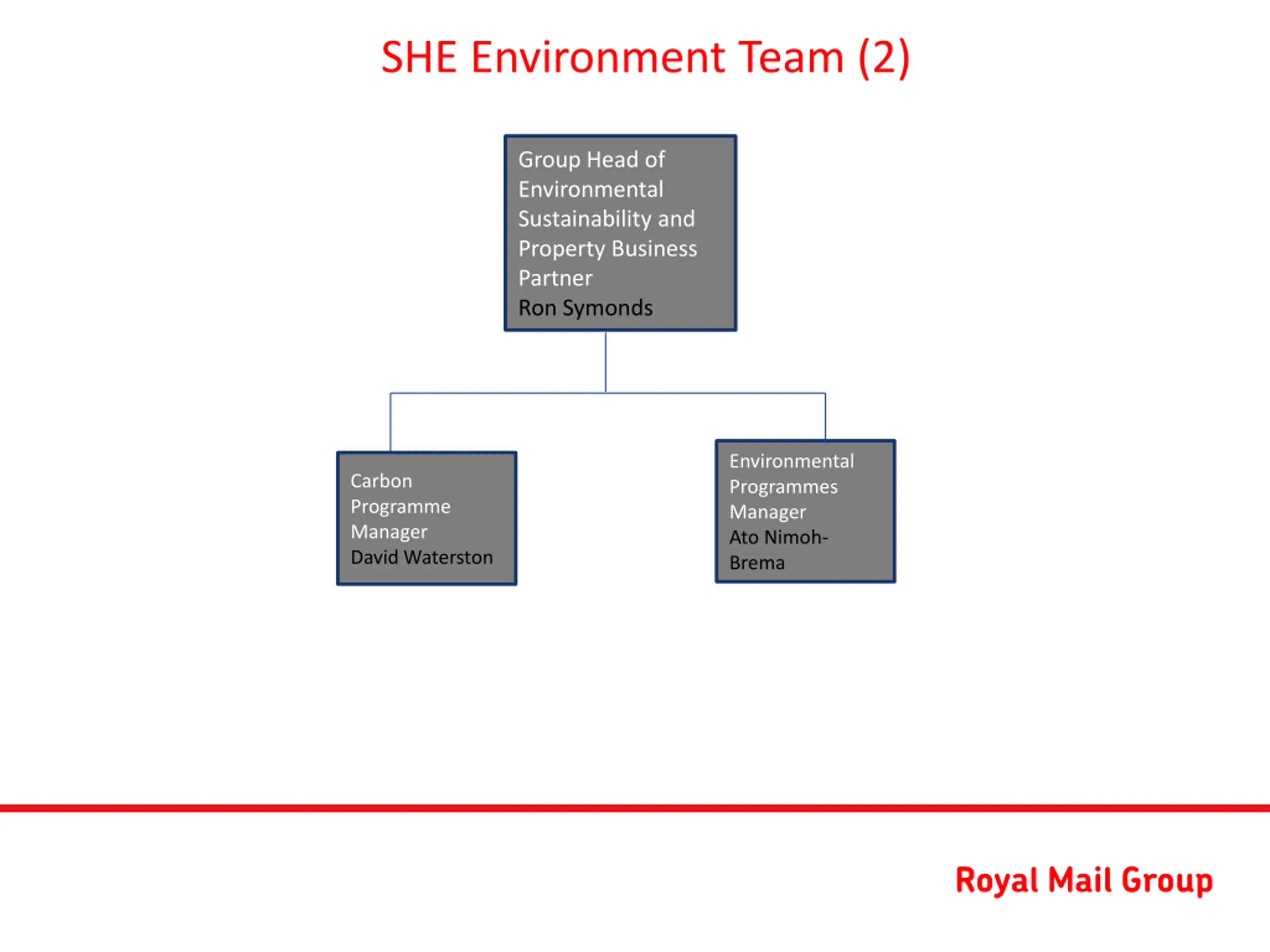 SHE Environment Team (2)

Group Head of Environmental Sustainability and Property Business Partner
Ron Symonds

Carbon Programme Manager
David Waterston

Environmental Programmes Manager
Ato Nimoh-Brema

Royal Mail Group